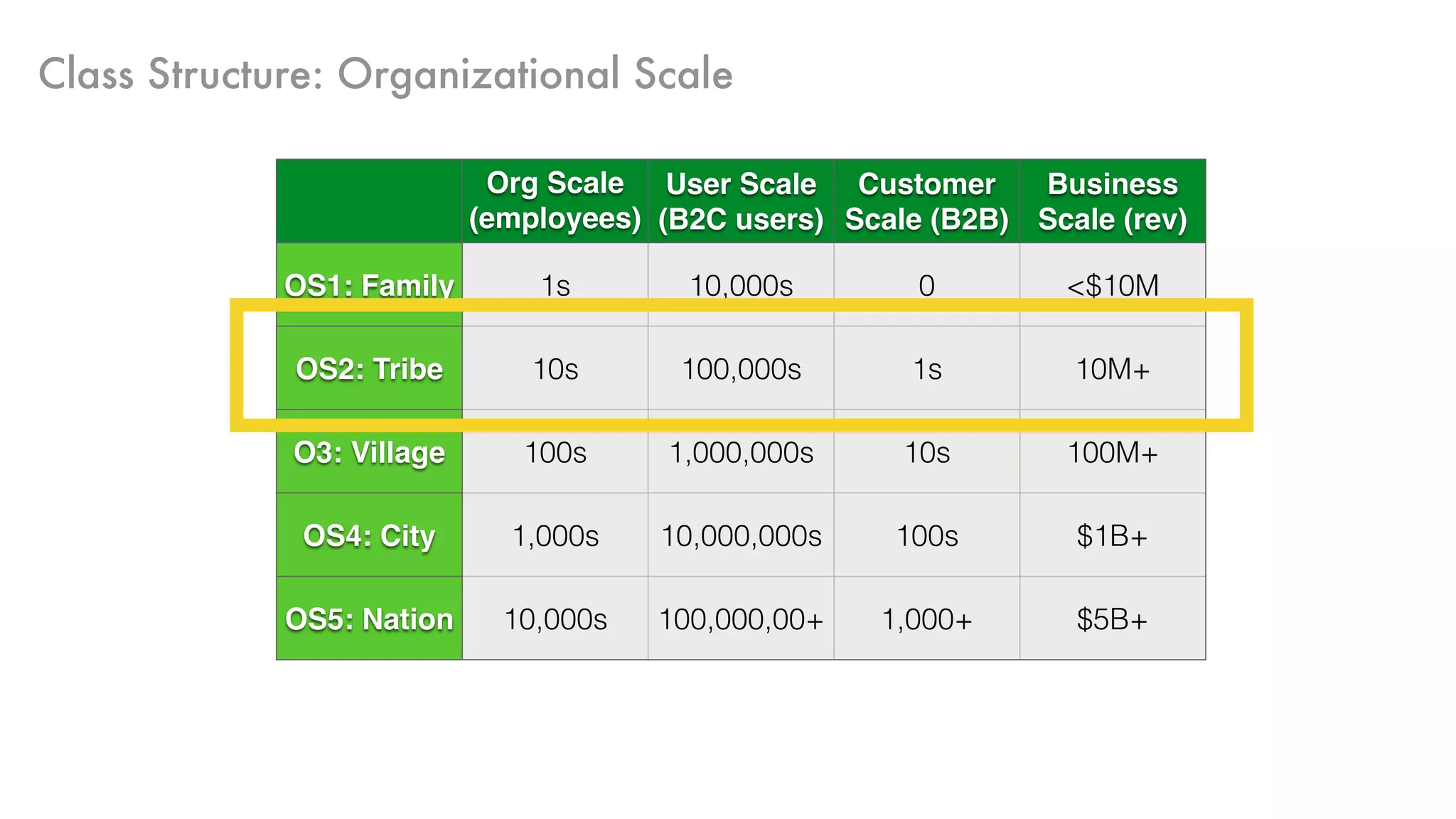 Class Structure: Organizational Scale

| | Org Scale (employees) | User Scale (B2C users) | Customer Scale (B2B) | Business Scale (rev) |
|---|---|---|---|---|
| OS1: Family | 1s | 10,000s | 0 | <$10M |
| OS2: Tribe | 10s | 100,000s | 1s | 10M+ |
| O3: Village | 100s | 1,000,000s | 10s | 100M+ |
| OS4: City | 1,000s | 10,000,000s | 100s | $1B+ |
| OS5: Nation | 10,000s | 100,000,00+ | 1,000+ | $5B+ |